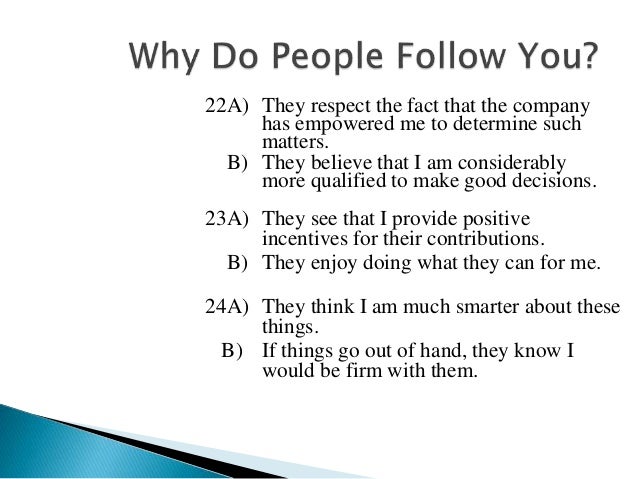 Why Do People Follow You?

22A) They respect the fact that the company has empowered me to determine such matters.

B) They believe that I am considerably more qualified to make good decisions.

23A) They see that I provide positive incentives for their contributions.

B) They enjoy doing what they can for me.

24A) They think I am much smarter about these things.

B) If things go out of hand, they know I would be firm with them.